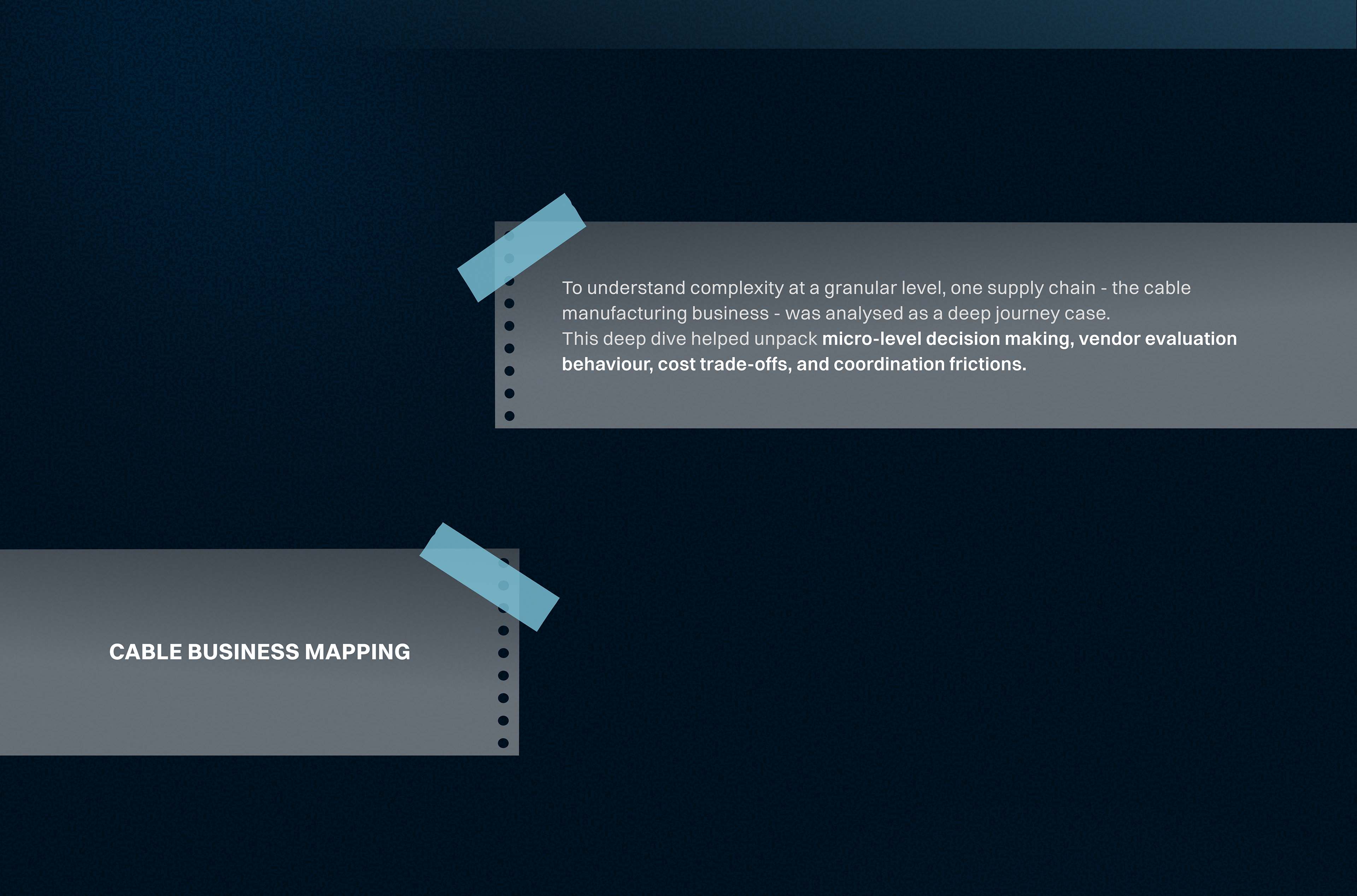 To understand complexity at a granular level, one supply chain - the cable manufacturing business - was analysed as a deep journey case.
This deep dive helped unpack micro-level decision making, vendor evaluation behaviour, cost trade-offs, and coordination frictions.

CABLE BUSINESS MAPPING